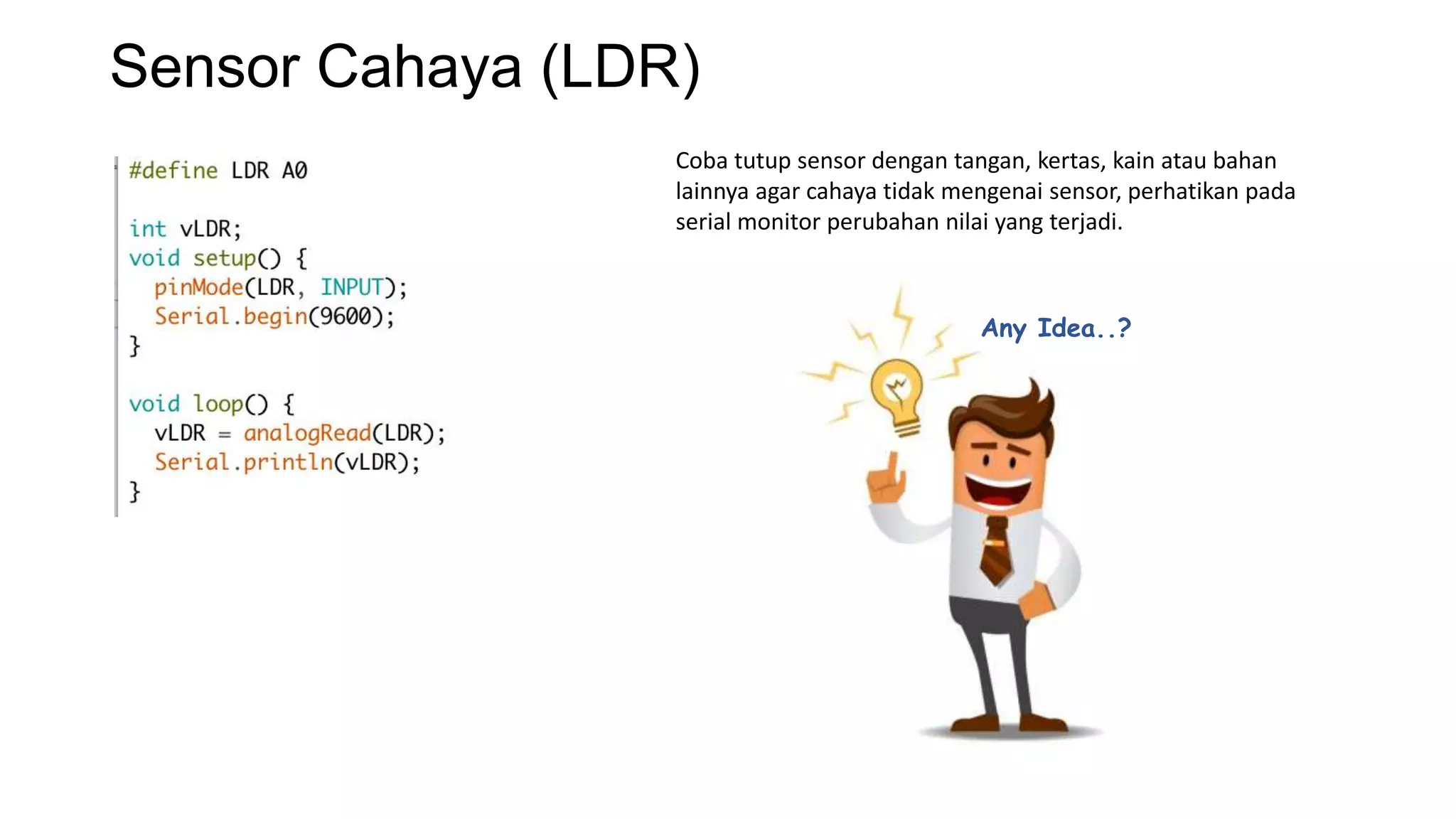 Sensor Cahaya (LDR)

#define LDR A0

int vLDR;
void setup() {
  pinMode(LDR, INPUT);
  Serial.begin(9600);
}

void loop() {
  vLDR = analogRead(LDR);
  Serial.println(vLDR);
}

Coba tutup sensor dengan tangan, kertas, kain atau bahan lainnya agar cahaya tidak mengenai sensor, perhatikan pada serial monitor perubahan nilai yang terjadi.

Any Idea..?